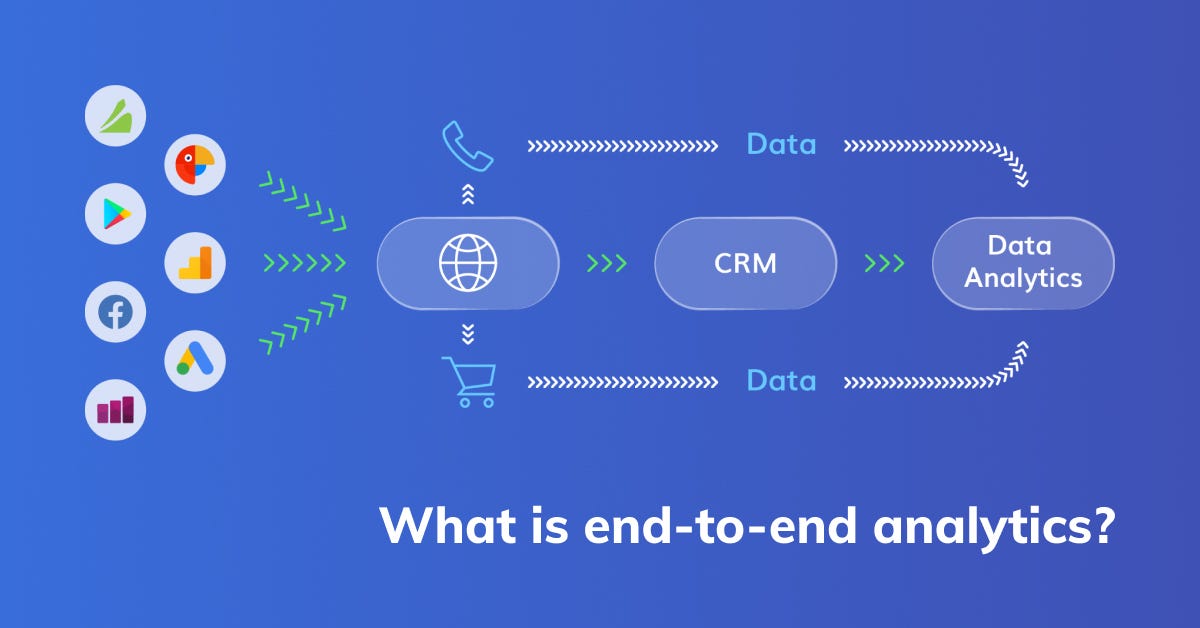 Data

CRM

Data Analytics

Data

What is end-to-end analytics?